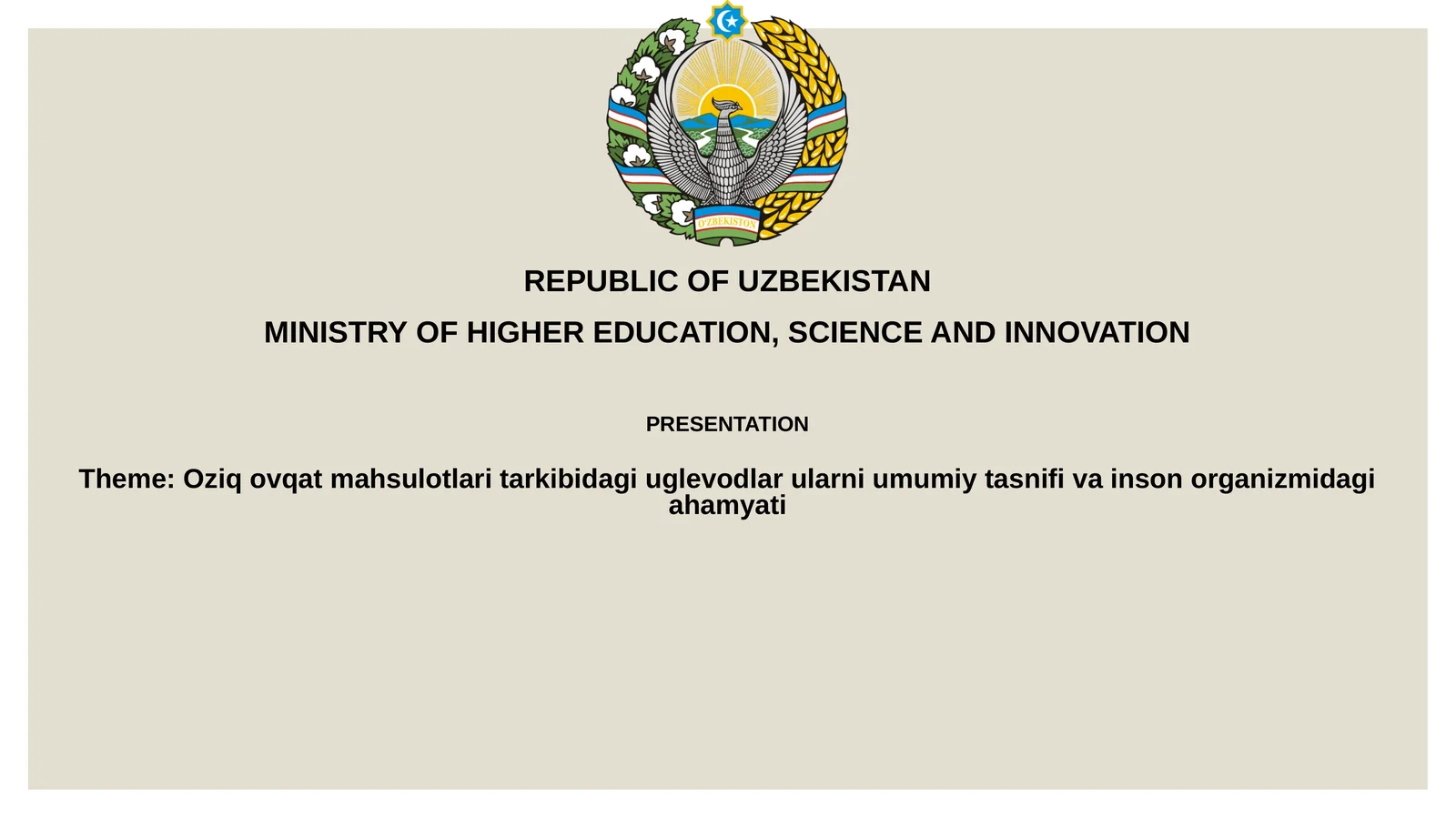 O'ZBEKISTON

REPUBLIC OF UZBEKISTAN

MINISTRY OF HIGHER EDUCATION, SCIENCE AND INNOVATION

PRESENTATION

Theme: Oziq ovqat mahsulotlari tarkibidagi uglevodlar ularni umumiy tasnifi va inson organizmidagi ahamyati